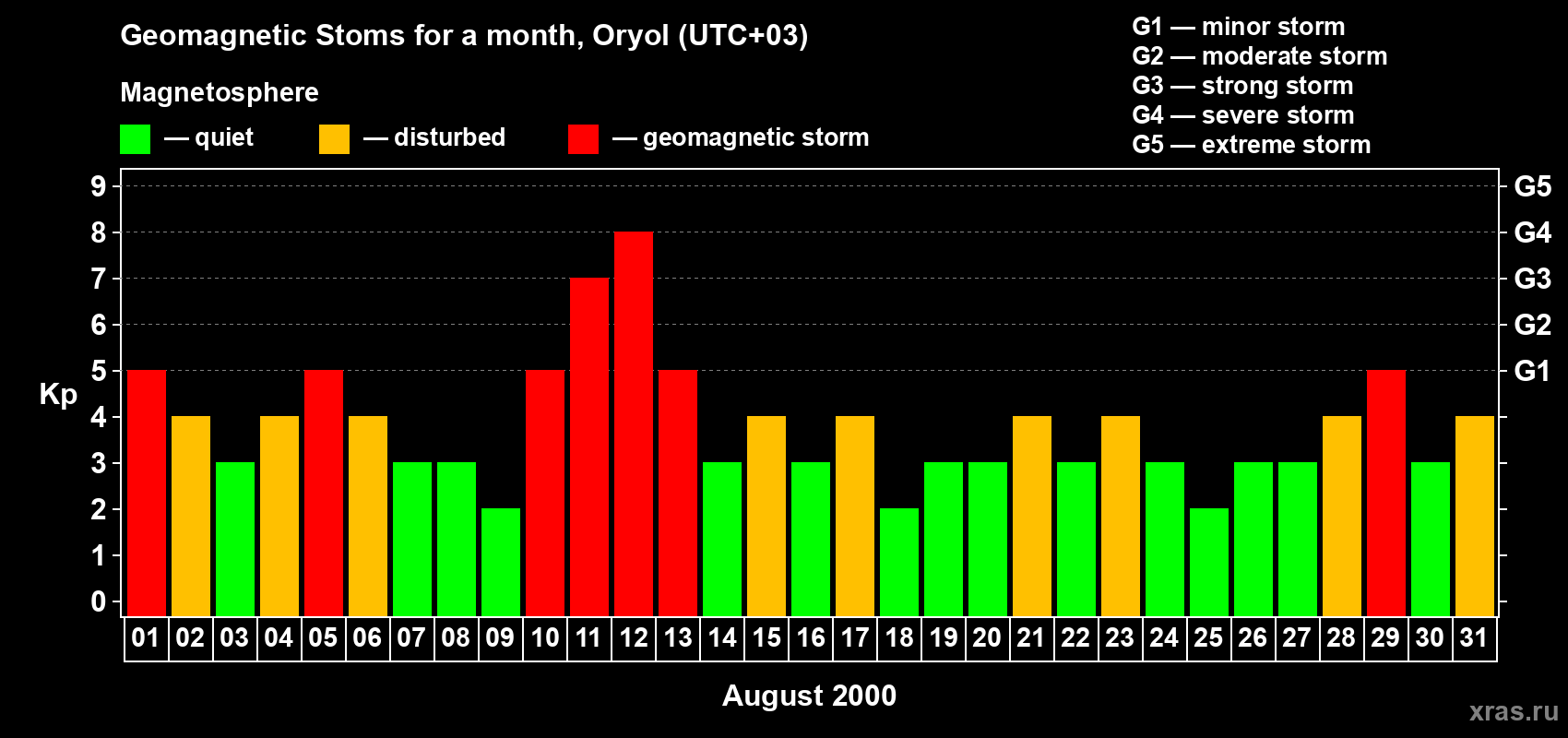 Geomagnetic Stoms for a month, Oryol (UTC+03)

Magnetosphere

— quiet — disturbed — geomagnetic storm

G1 — minor storm
G2 — moderate storm
G3 — strong storm
G4 — severe storm
G5 — extreme storm

Kp

9
8
7
6
5
4
3
2
1
0

G5
G4
G3
G2
G1

01 02 03 04 05 06 07 08 09 10 11 12 13 14 15 16 17 18 19 20 21 22 23 24 25 26 27 28 29 30 31

August 2000

xras.ru